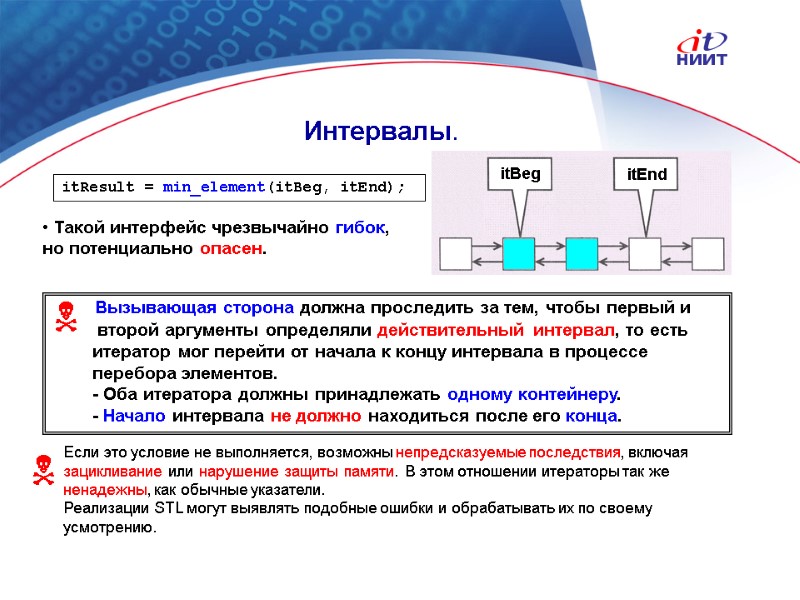 it
НИИТ

Интервалы.

itResult = min_element(itBeg, itEnd);

itBeg

itEnd

• Такой интерфейс чрезвычайно гибок, но потенциально опасен.

Вызывающая сторона должна проследить за тем, чтобы первый и второй аргументы определяли действительный интервал, то есть итератор мог перейти от начала к концу интервала в процессе перебора элементов.
- Оба итератора должны принадлежать одному контейнеру.
- Начало интервала не должно находиться после его конца.

Если это условие не выполняется, возможны непредсказуемые последствия, включая зацикливание или нарушение защиты памяти. В этом отношении итераторы так же ненадежны, как обычные указатели.
Реализации STL могут выявлять подобные ошибки и обрабатывать их по своему усмотрению.